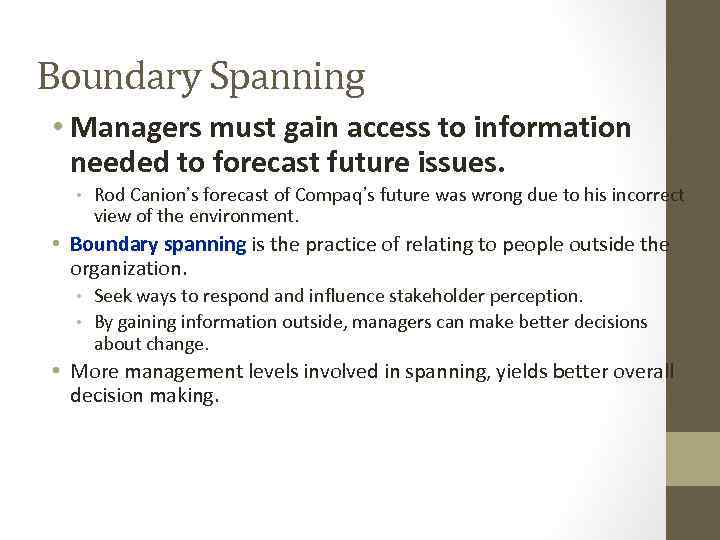 Boundary Spanning

• Managers must gain access to information needed to forecast future issues.
 • Rod Canion's forecast of Compaq's future was wrong due to his incorrect view of the environment.
• Boundary spanning is the practice of relating to people outside the organization.
 • Seek ways to respond and influence stakeholder perception.
 • By gaining information outside, managers can make better decisions about change.
• More management levels involved in spanning, yields better overall decision making.